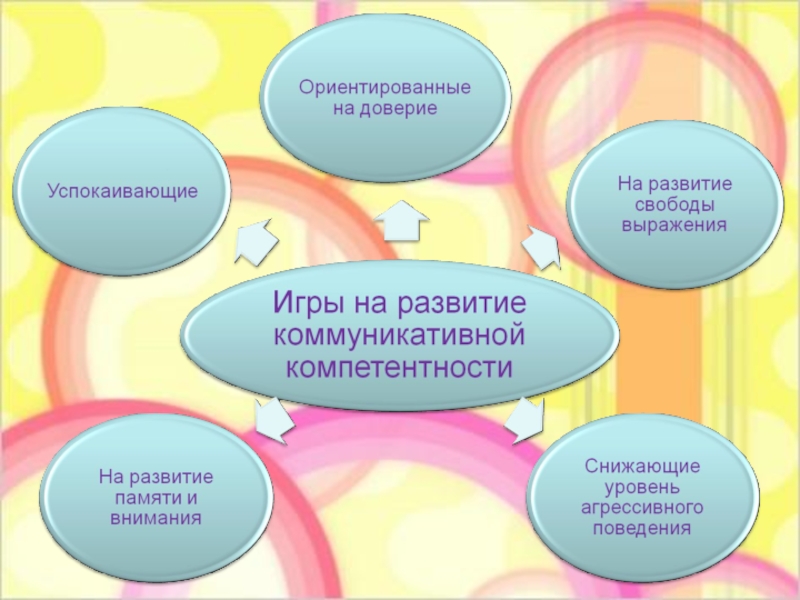 Ориентированные на доверие

Успокаивающие

На развитие свободы выражения

Игры на развитие коммуникативной компетентности

На развитие памяти и внимания

Снижающие уровень агрессивного поведения